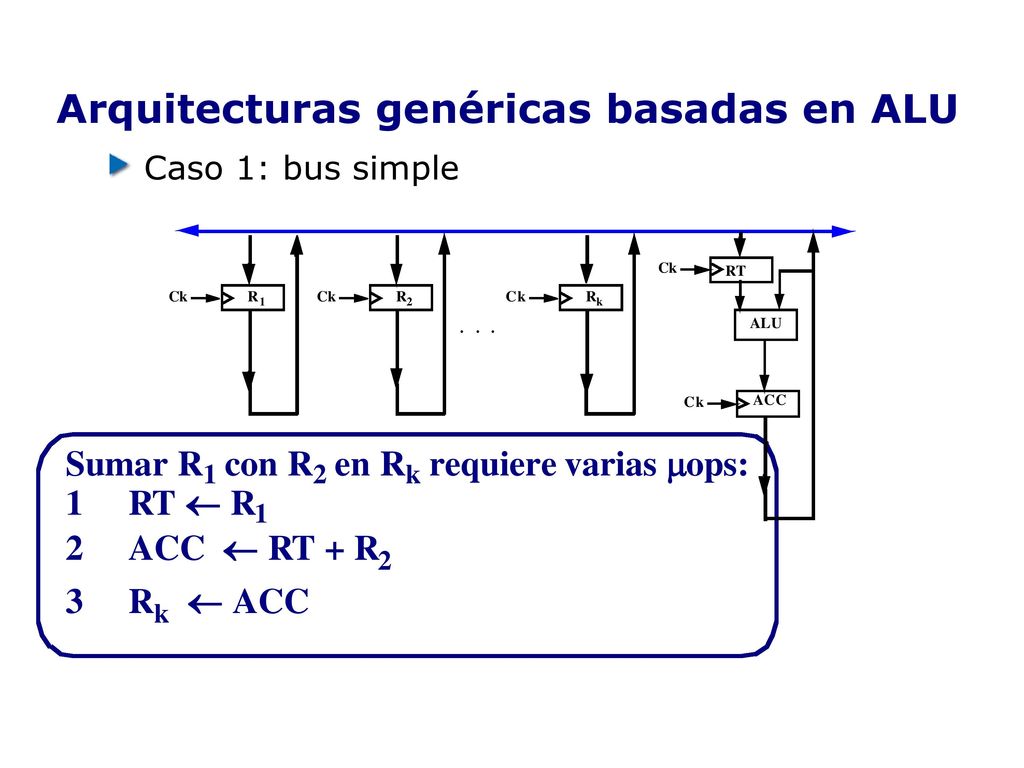 Arquitecturas genéricas basadas en ALU

Caso 1: bus simple

Ck $R_1$ Ck $R_2$ . . . Ck $R_k$ Ck RT ALU Ck ACC

Sumar $R_1$ con $R_2$ en $R_k$ requiere varias $\mu$ops:
1 RT $\leftarrow$ $R_1$
2 ACC $\leftarrow$ RT + $R_2$
3 $R_k$ $\leftarrow$ ACC